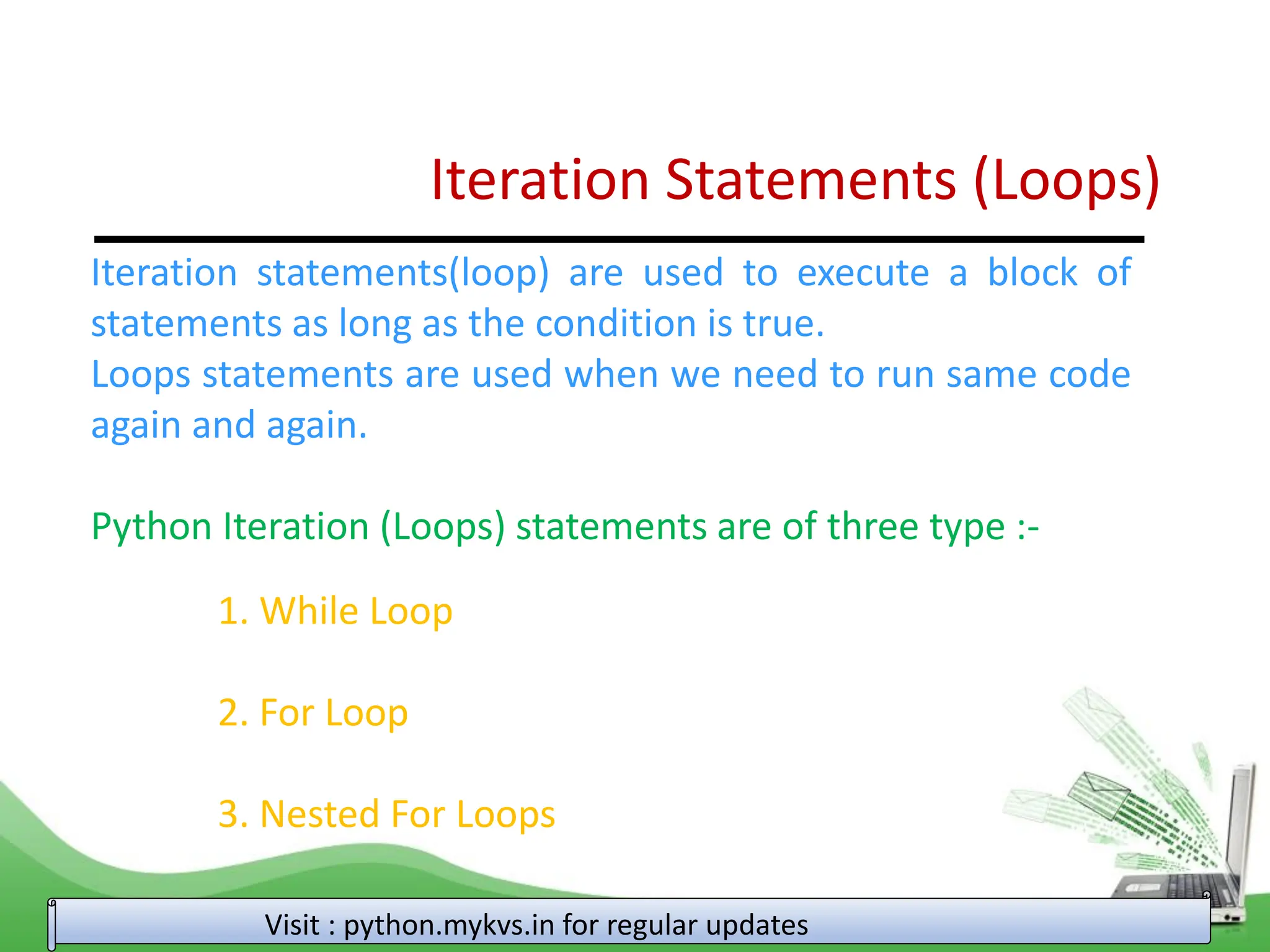 Iteration Statements (Loops)

Iteration statements(loop) are used to execute a block of statements as long as the condition is true.
Loops statements are used when we need to run same code again and again.

Python Iteration (Loops) statements are of three type :-

1. While Loop

2. For Loop

3. Nested For Loops

Visit : python.mykvs.in for regular updates